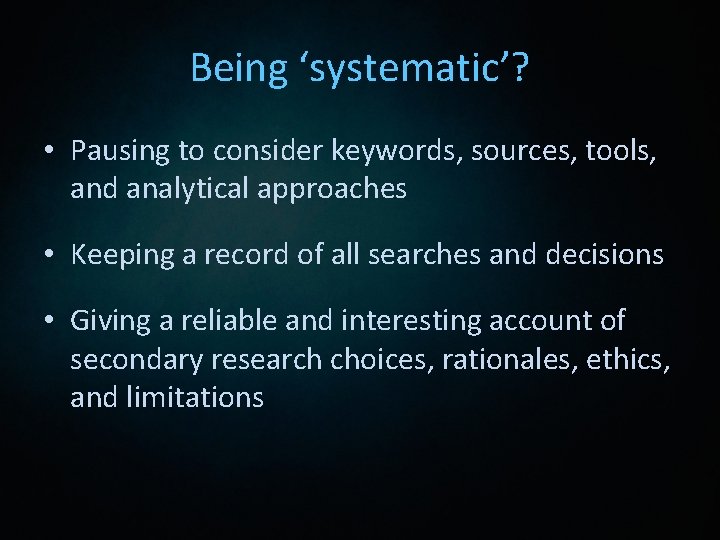 Being ‘systematic’?

• Pausing to consider keywords, sources, tools, and analytical approaches

• Keeping a record of all searches and decisions

• Giving a reliable and interesting account of secondary research choices, rationales, ethics, and limitations